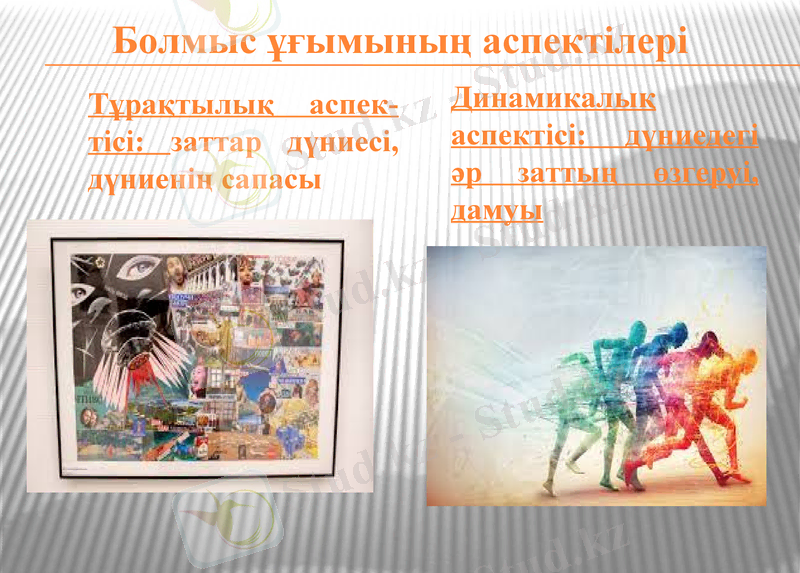 Болмыс ұғымының аспектілері

Тұрақтылық аспектісі: заттар дүниесі, дүниенің сапасы

Динамикалық аспектісі: дүниедегі әр заттың өзгеруі, дамуы

Stud.kz